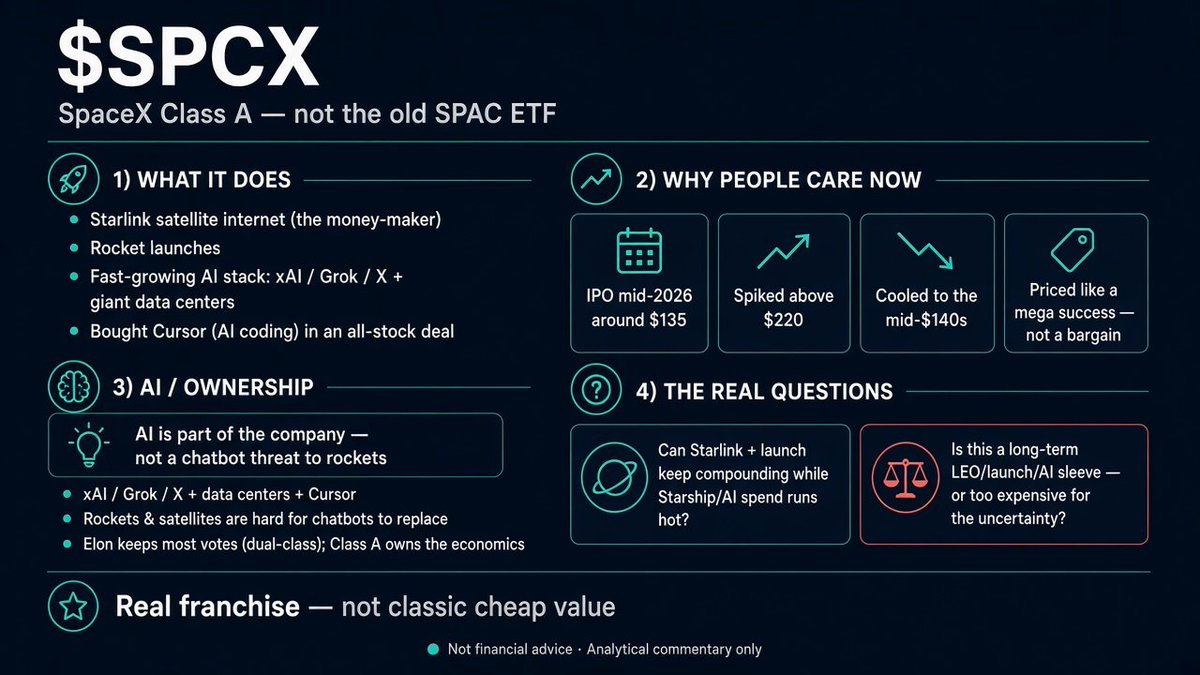 $SPCX

SpaceX Class A — not the old SPAC ETF

1) WHAT IT DOES

• Starlink satellite internet (the money-maker)
• Rocket launches
• Fast-growing AI stack: xAI / Grok / X + giant data centers
• Bought Cursor (AI coding) in an all-stock deal

3) AI / OWNERSHIP

AI is part of the company — not a chatbot threat to rockets

• xAI / Grok / X + data centers + Cursor
• Rockets & satellites are hard for chatbots to replace
• Elon keeps most votes (dual-class); Class A owns the economics

2) WHY PEOPLE CARE NOW

IPO mid-2026 around $135

Spiked above $220

Cooled to the mid-$140s

Priced like a mega success — not a bargain

4) THE REAL QUESTIONS

Can Starlink + launch keep compounding while Starship/AI spend runs hot?

Is this a long-term LEO/launch/AI sleeve — or too expensive for the uncertainty?

Real franchise — not classic cheap value

• Not financial advice · Analytical commentary only